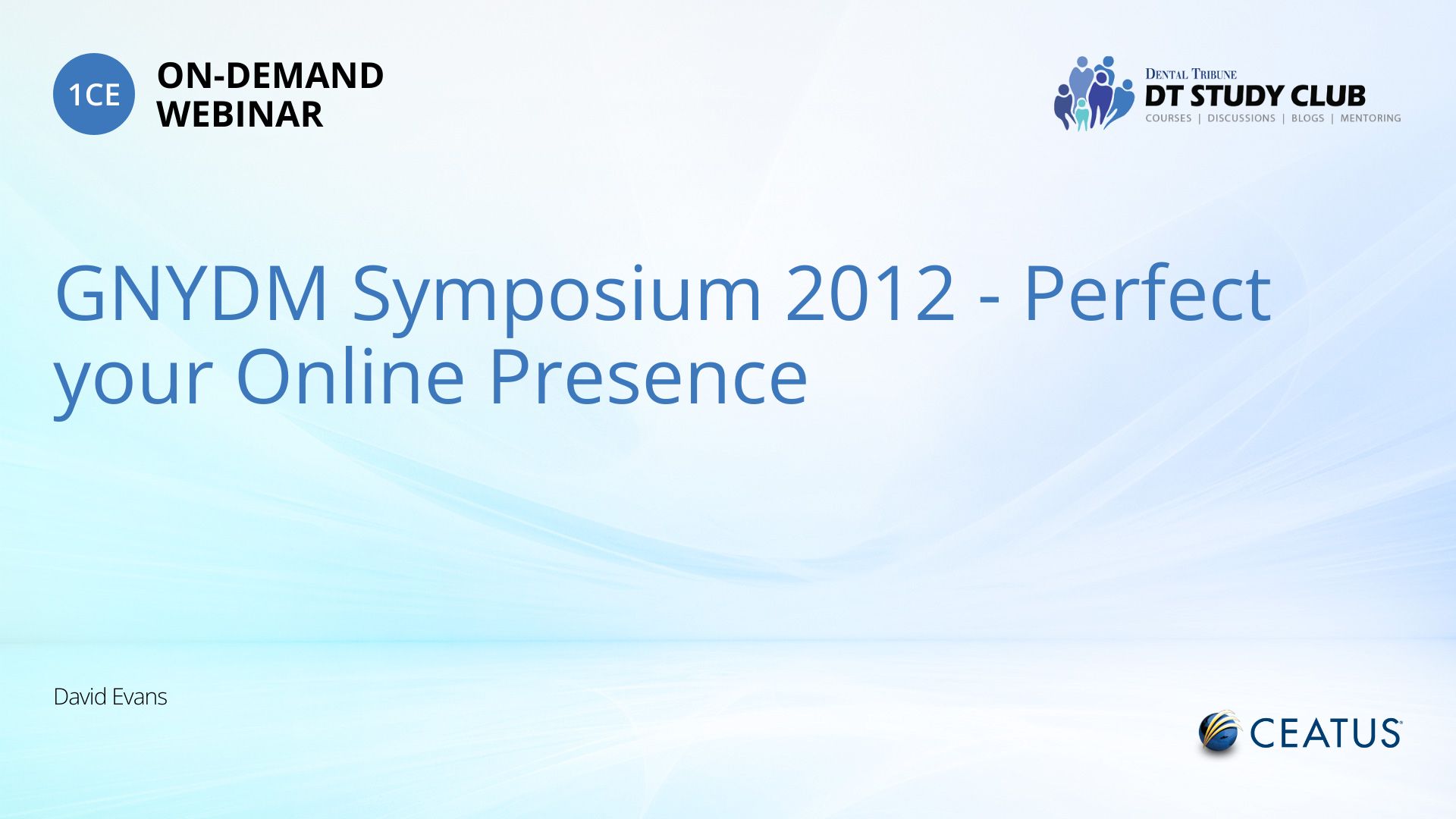 1CE ON-DEMAND WEBINAR

DENTAL TRIBUNE
DT STUDY CLUB
COURSES | DISCUSSIONS | BLOGS | MENTORING

GNYDM Symposium 2012 - Perfect your Online Presence

David Evans

CEATUS